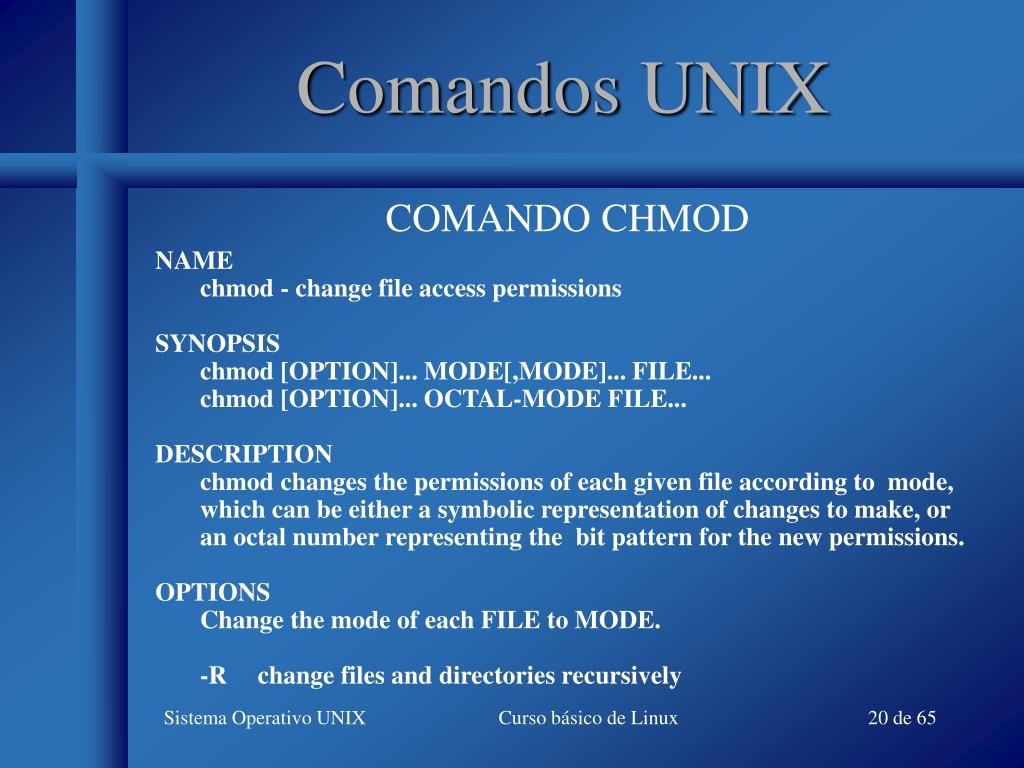 Comandos UNIX

COMANDO CHMOD

NAME
chmod - change file access permissions

SYNOPSIS
chmod [OPTION]... MODE[,MODE]... FILE...
chmod [OPTION]... OCTAL-MODE FILE...

DESCRIPTION
chmod changes the permissions of each given file according to mode, which can be either a symbolic representation of changes to make, or an octal number representing the bit pattern for the new permissions.

OPTIONS
Change the mode of each FILE to MODE.

-R change files and directories recursively

Sistema Operativo UNIX
Curso básico de Linux
20 de 65